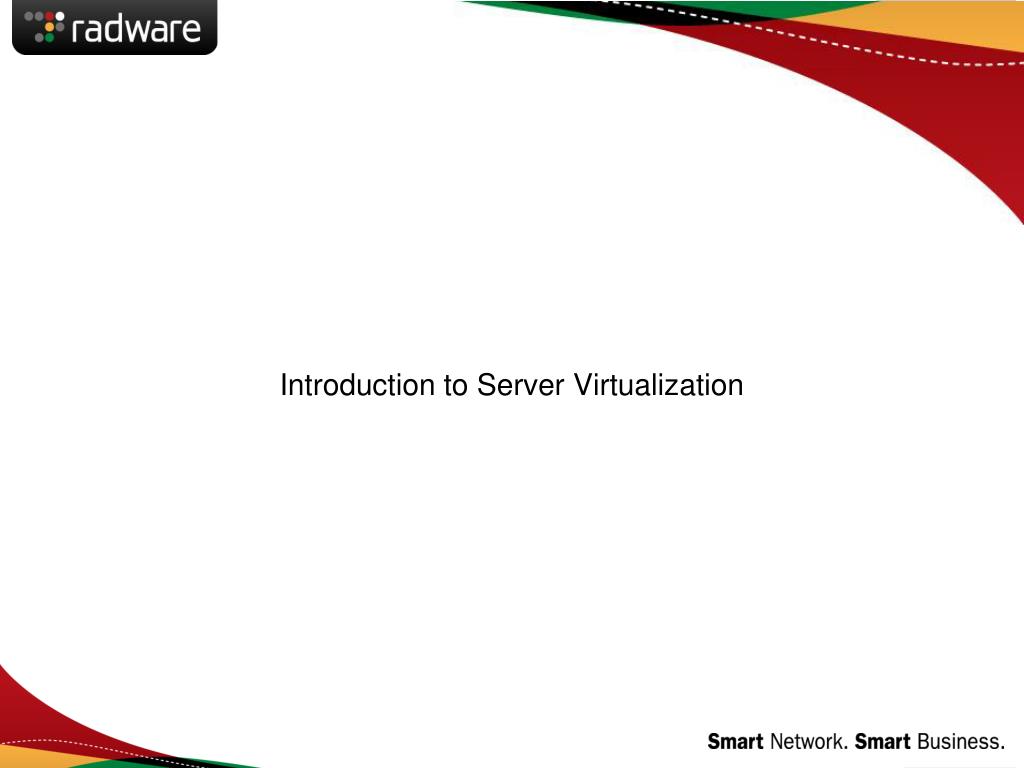 radware

Introduction to Server Virtualization

Smart Network. Smart Business.